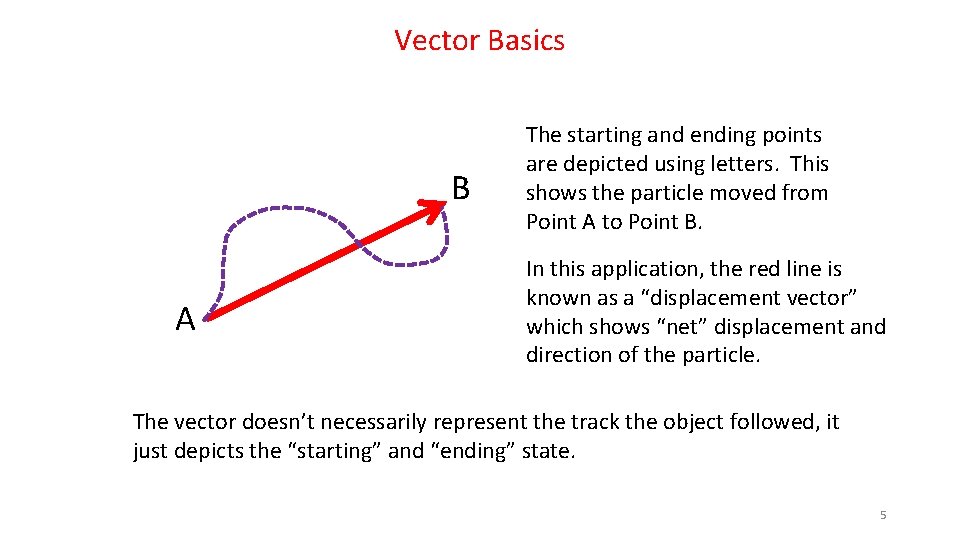 Vector Basics

B

A

The starting and ending points are depicted using letters. This shows the particle moved from Point A to Point B.

In this application, the red line is known as a “displacement vector” which shows “net” displacement and direction of the particle.

The vector doesn’t necessarily represent the track the object followed, it just depicts the “starting” and “ending” state.

5